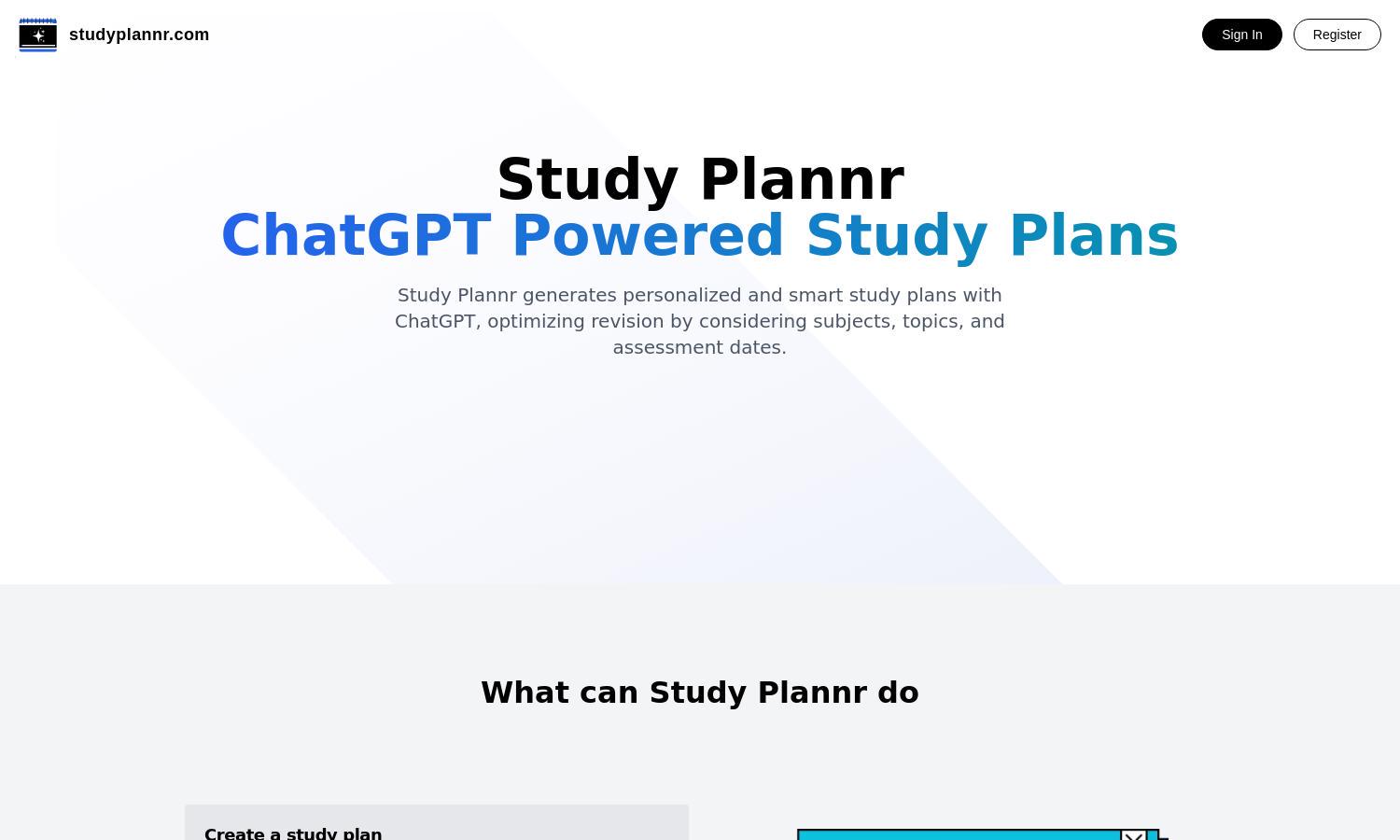 studyplannr.com

Sign In

Register

Study Plannr
ChatGPT Powered Study Plans

Study Plannr generates personalized and smart study plans with ChatGPT, optimizing revision by considering subjects, topics, and assessment dates.

What can Study Plannr do

Create a study plan